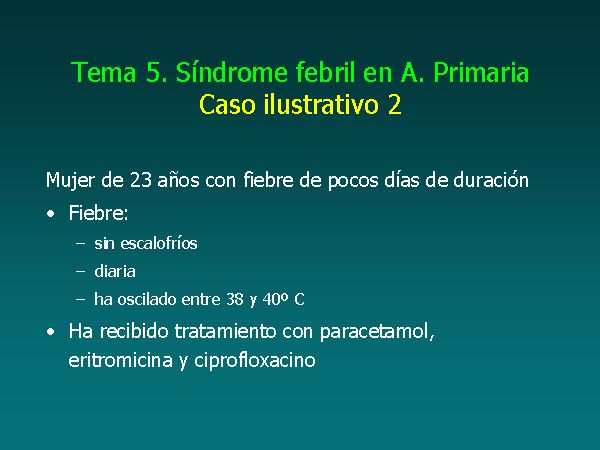 Tema 5. Síndrome febril en A. Primaria
Caso ilustrativo 2

Mujer de 23 años con fiebre de pocos días de duración

• Fiebre:
  – sin escalofríos
  – diaria
  – ha oscilado entre 38 y 40º C
• Ha recibido tratamiento con paracetamol, eritromicina y ciprofloxacino